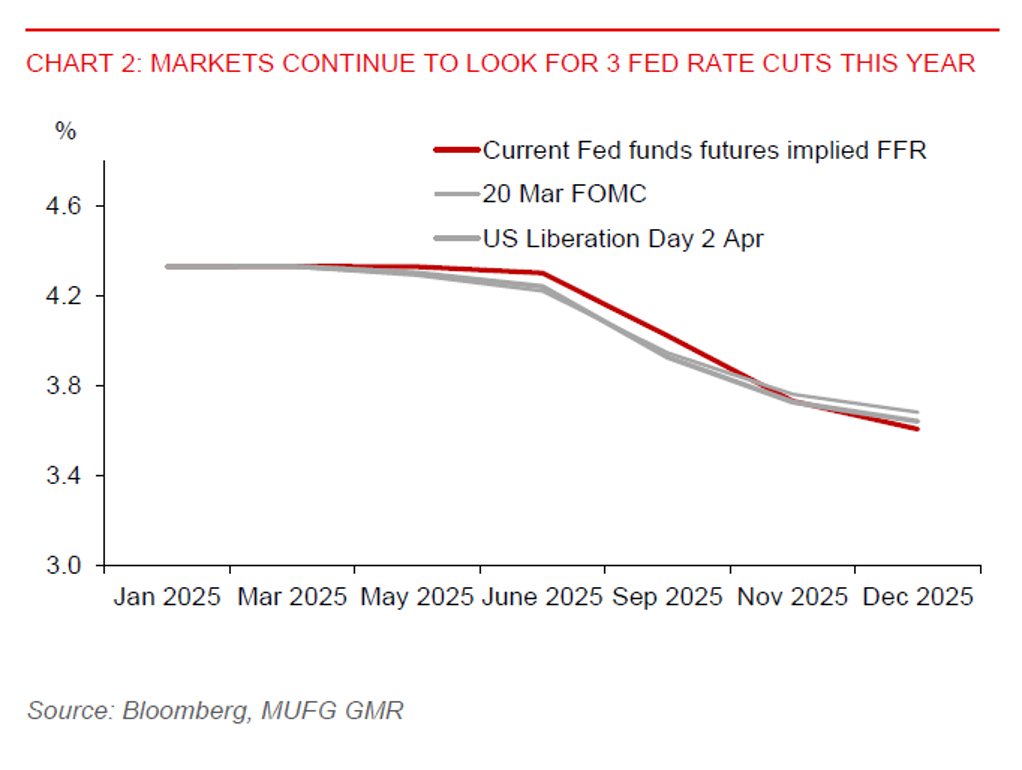 CHART 2: MARKETS CONTINUE TO LOOK FOR 3 FED RATE CUTS THIS YEAR

%

Current Fed funds futures implied FFR
20 Mar FOMC
US Liberation Day 2 Apr

4.6
4.2
3.8
3.4
3.0

Jan 2025 Mar 2025 May 2025 June 2025 Sep 2025 Nov 2025 Dec 2025

Source: Bloomberg, MUFG GMR